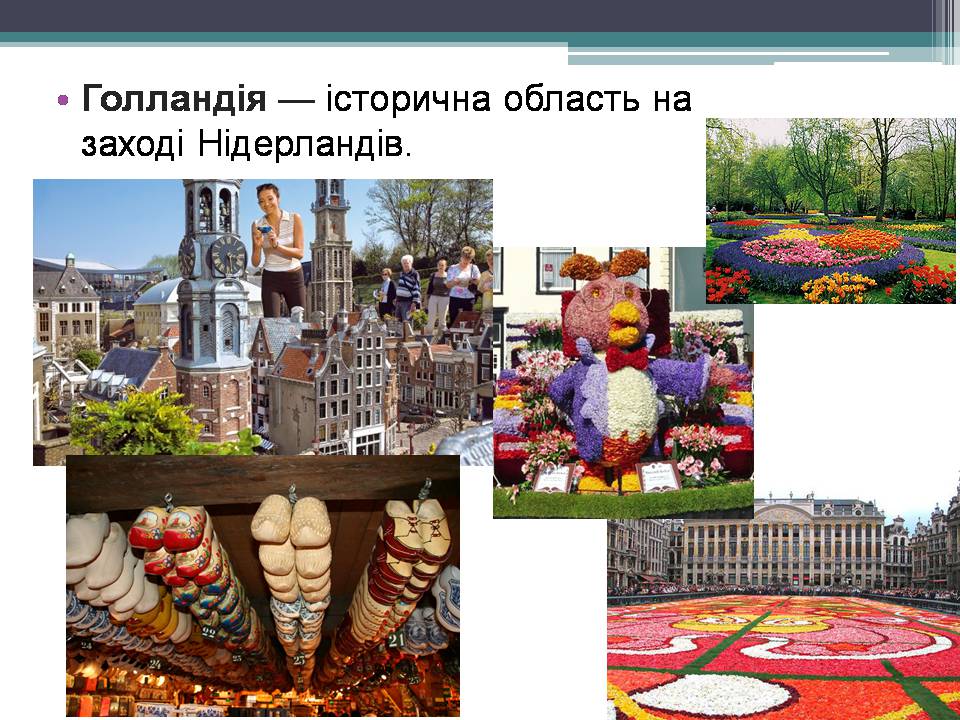 • **Голландія** — історична область на заході Нідерландів.